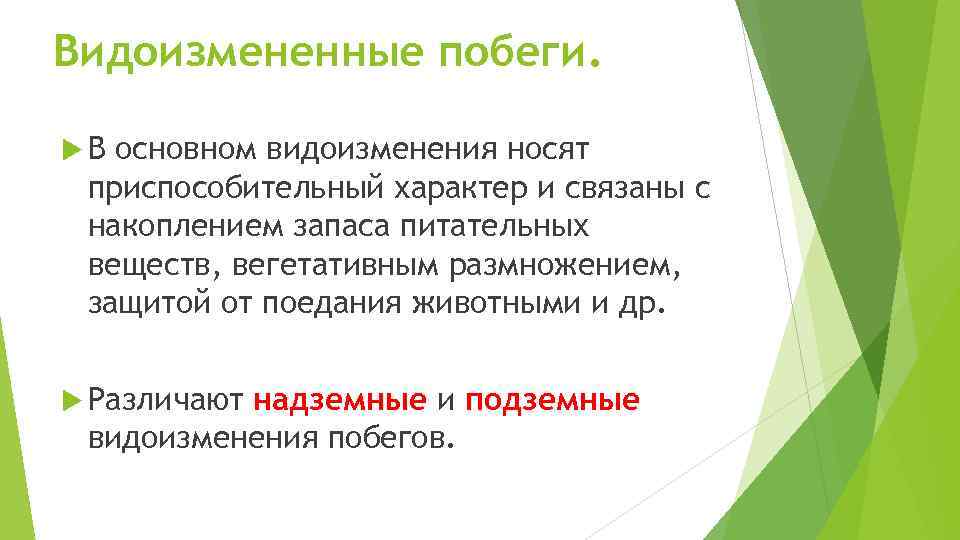 Видоизмененные побеги.

В основном видоизменения носят приспособительный характер и связаны с накоплением запаса питательных веществ, вегетативным размножением, защитой от поедания животными и др.

Различают надземные и подземные видоизменения побегов.